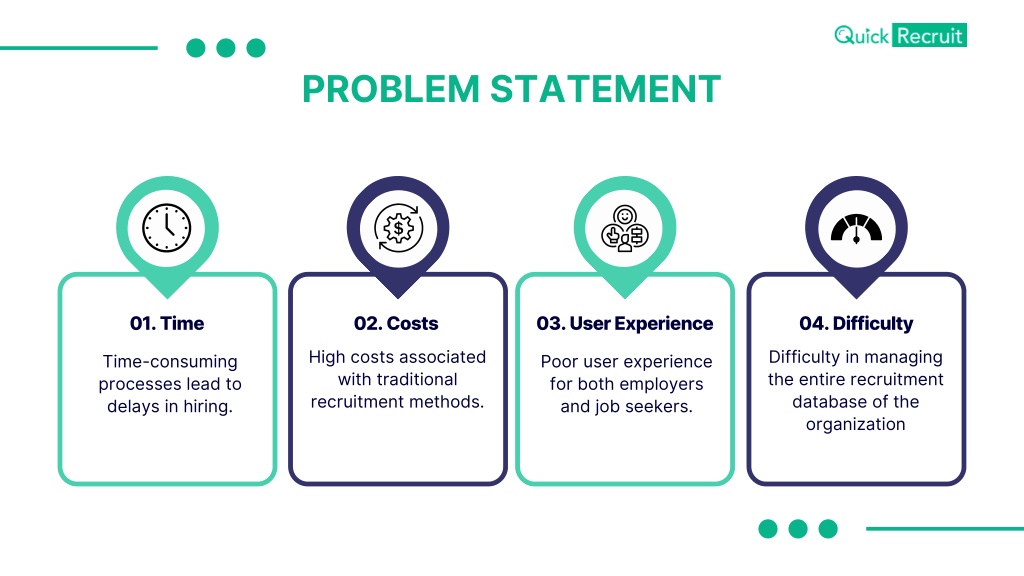 Quick Recruit

PROBLEM STATEMENT

01. Time

Time-consuming processes lead to delays in hiring.

02. Costs

High costs associated with traditional recruitment methods.

03. User Experience

Poor user experience for both employers and job seekers.

04. Difficulty

Difficulty in managing the entire recruitment database of the organization